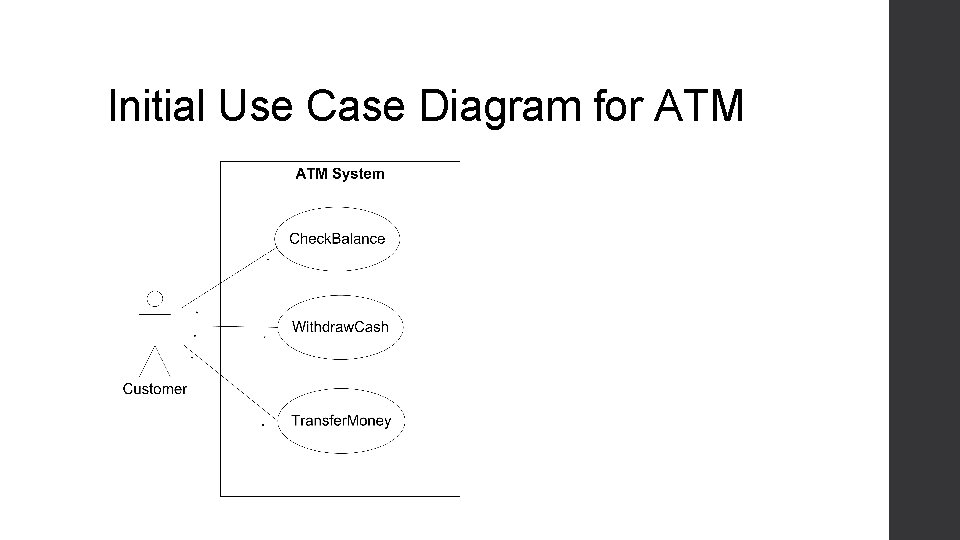 Initial Use Case Diagram for ATM

ATM System

CheckBalance

WithdrawCash

TransferMoney

Customer